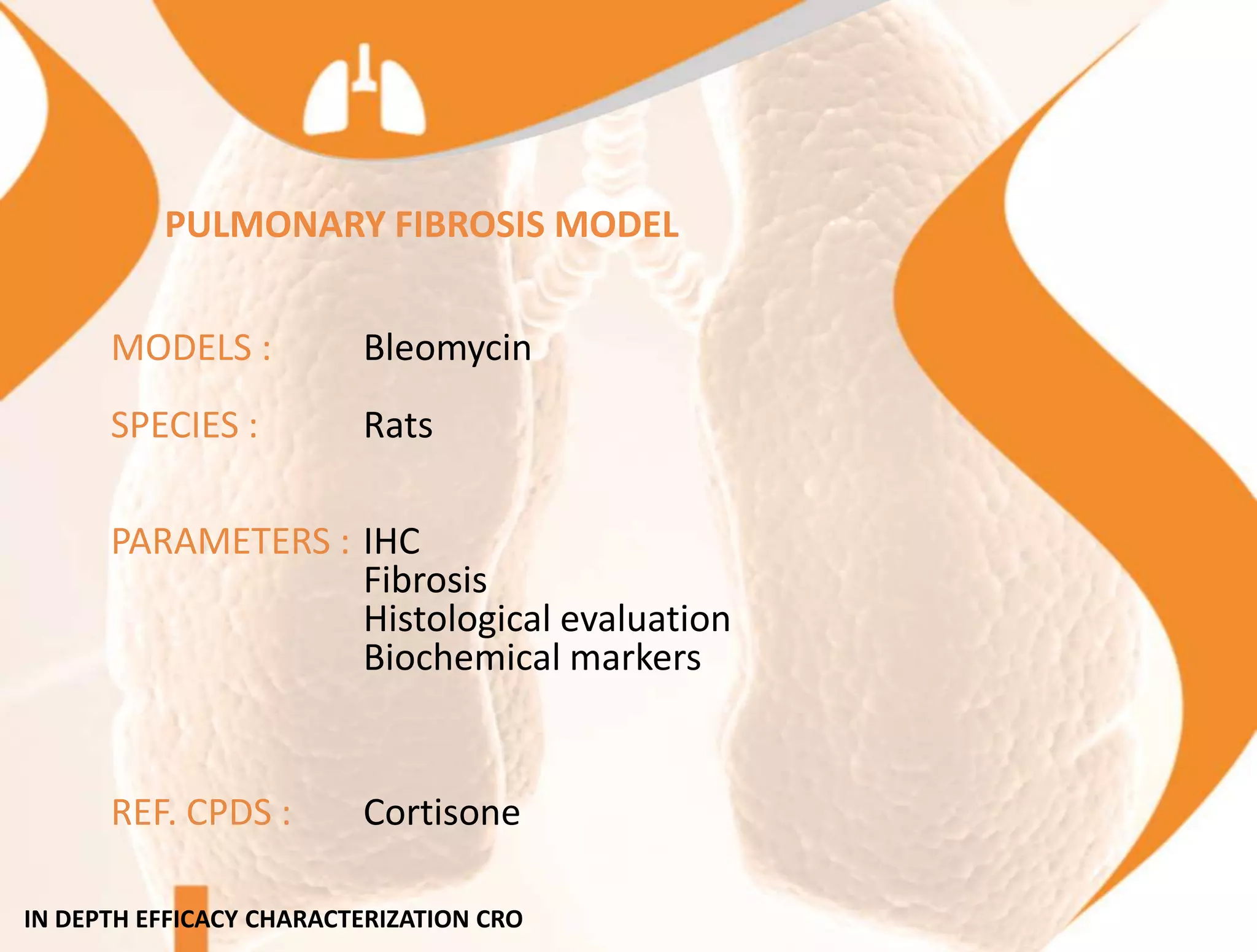 PULMONARY FIBROSIS MODEL

MODELS : Bleomycin

SPECIES : Rats

PARAMETERS : IHC
Fibrosis
Histological evaluation
Biochemical markers

REF. CPDS : Cortisone

IN DEPTH EFFICACY CHARACTERIZATION CRO